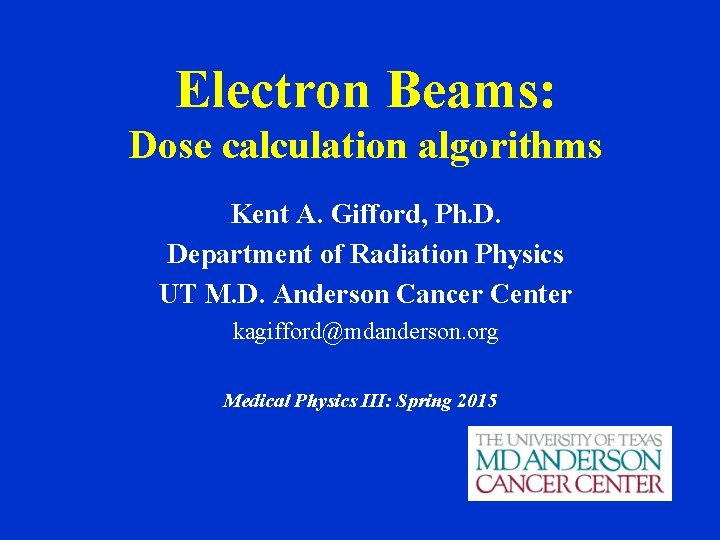 Electron Beams:
Dose calculation algorithms

Kent A. Gifford, Ph.D.
Department of Radiation Physics
UT M.D. Anderson Cancer Center
kagifford@mdanderson.org

Medical Physics III: Spring 2015

THE UNIVERSITY OF TEXAS
MD ANDERSON
CANCER CENTER